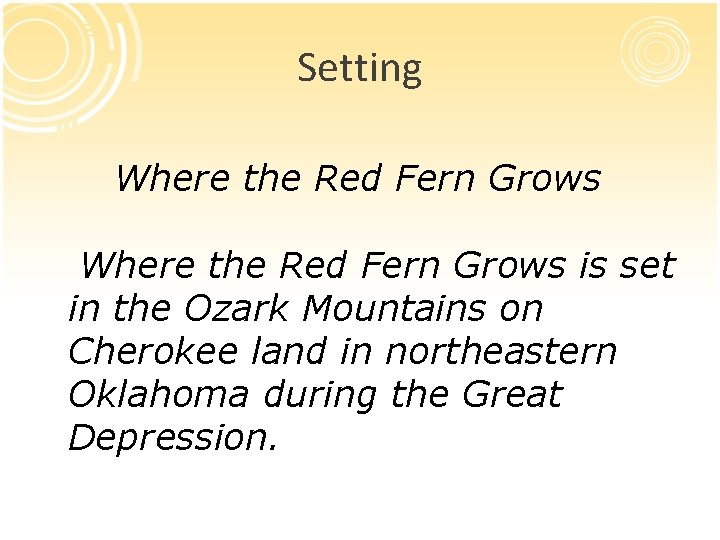 Setting

Where the Red Fern Grows

Where the Red Fern Grows is set in the Ozark Mountains on Cherokee land in northeastern Oklahoma during the Great Depression.